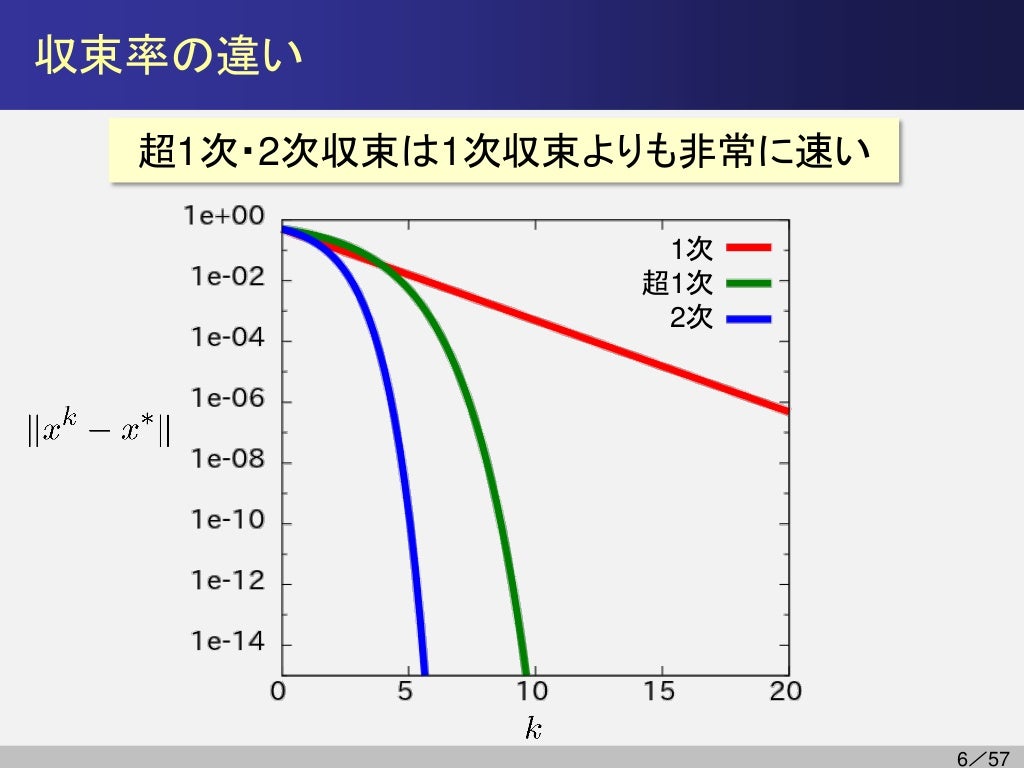 収束率の違い

超1次・2次収束は1次収束よりも非常に速い

1e+00
1e-02
1e-04
1e-06
1e-08
1e-10
1e-12
1e-14

$\|x^k - x^*\|$

1次
超1次
2次

0 5 10 15 20

$k$

6／57